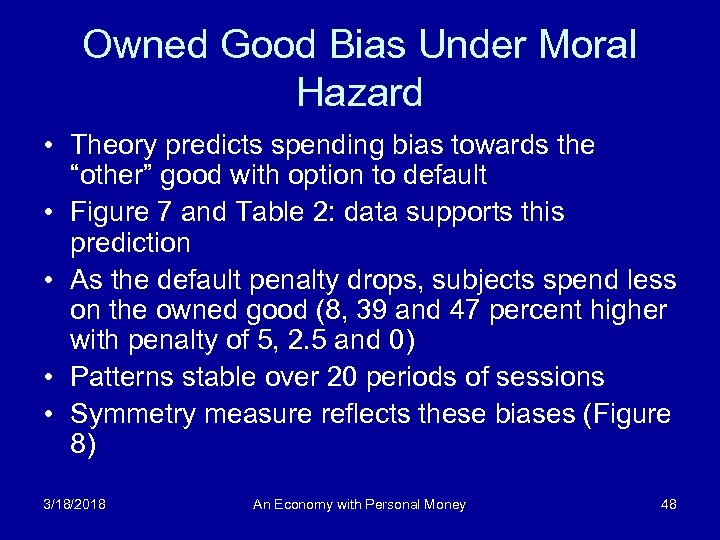 Owned Good Bias Under Moral Hazard

• Theory predicts spending bias towards the “other” good with option to default
• Figure 7 and Table 2: data supports this prediction
• As the default penalty drops, subjects spend less on the owned good (8, 39 and 47 percent higher with penalty of 5, 2.5 and 0)
• Patterns stable over 20 periods of sessions
• Symmetry measure reflects these biases (Figure 8)

3/18/2018 An Economy with Personal Money 48